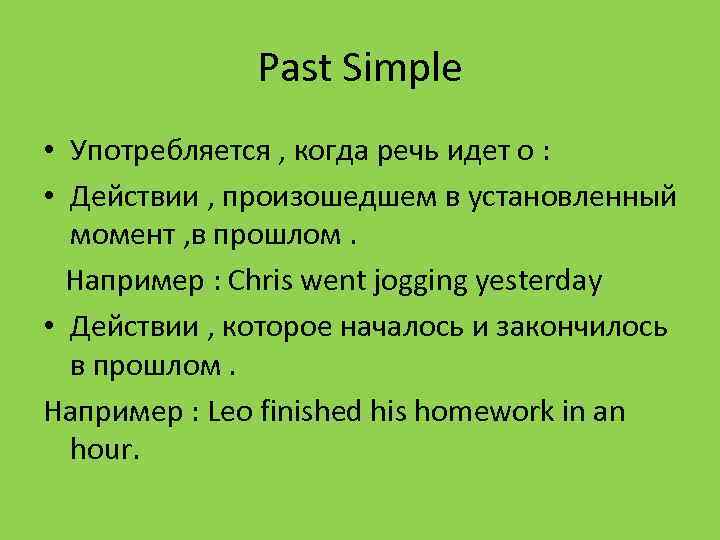 Past Simple

• Употребляется , когда речь идет о :

• Действии , произошедшем в установленный момент ,в прошлом .

Например : Chris went jogging yesterday

• Действии , которое началось и закончилось в прошлом .

Например : Leo finished his homework in an hour.